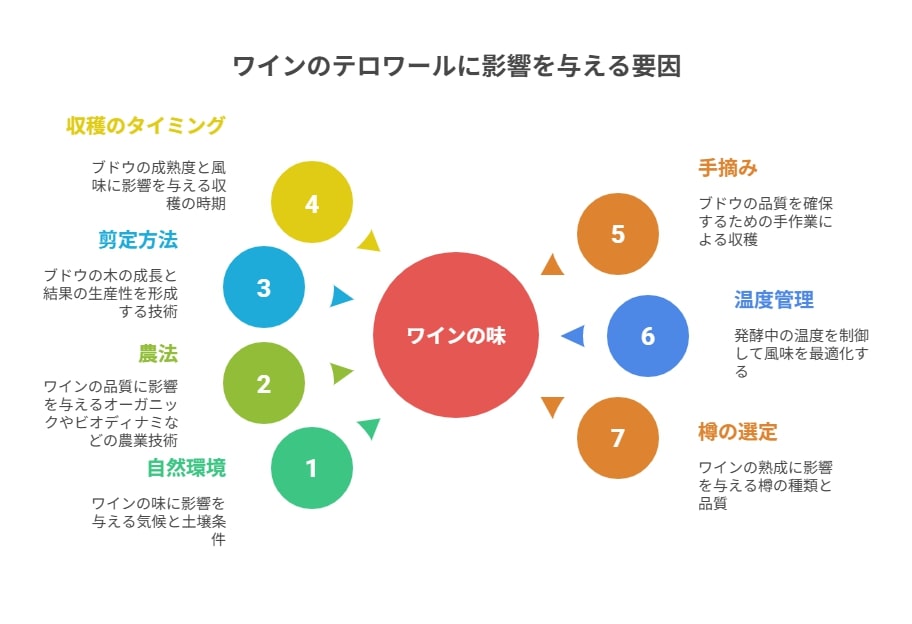 ワインのテロワールに影響を与える要因

収穫のタイミング

ブドウの成熟度と風味に影響を与える収穫の時期

4

剪定方法

ブドウの木の成長と結果の生産性を形成する技術

3

農法

ワインの品質に影響を与えるオーガニックやビオディナミなどの農業技術

2

自然環境

ワインの味に影響を与える気候と土壌条件

1

ワインの味

手摘み

ブドウの品質を確保するための手作業による収穫

5

温度管理

発酵中の温度を制御して風味を最適化する

6

樽の選定

ワインの熟成に影響を与える樽の種類と品質

7